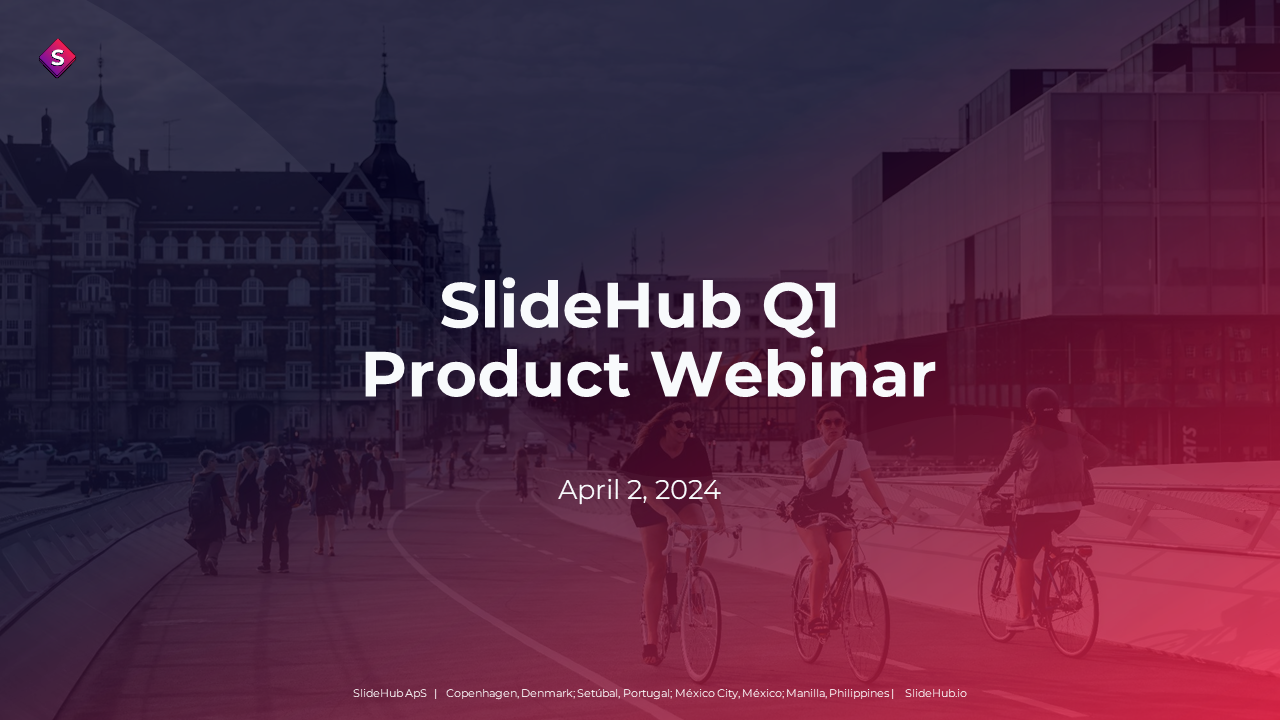 S

SlideHub Q1 Product Webinar

April 2, 2024

SlideHub ApS | Copenhagen, Denmark; Setúbal, Portugal; México City, México; Manilla, Philippines | SlideHub.io